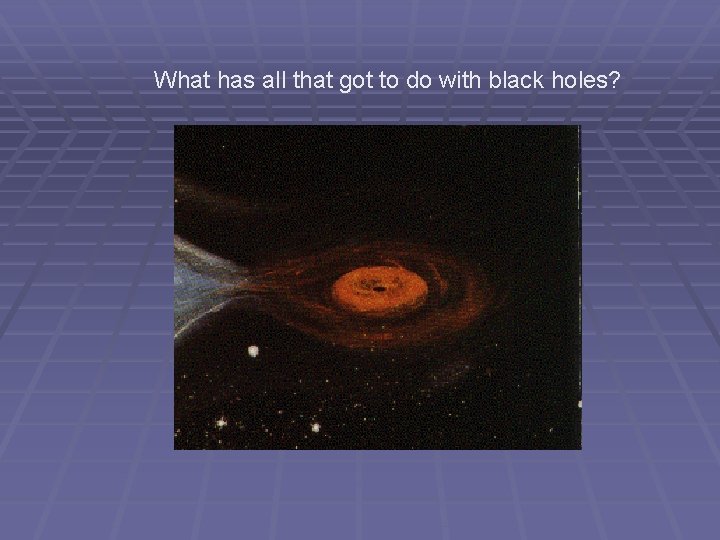 What has all that got to do with black holes?